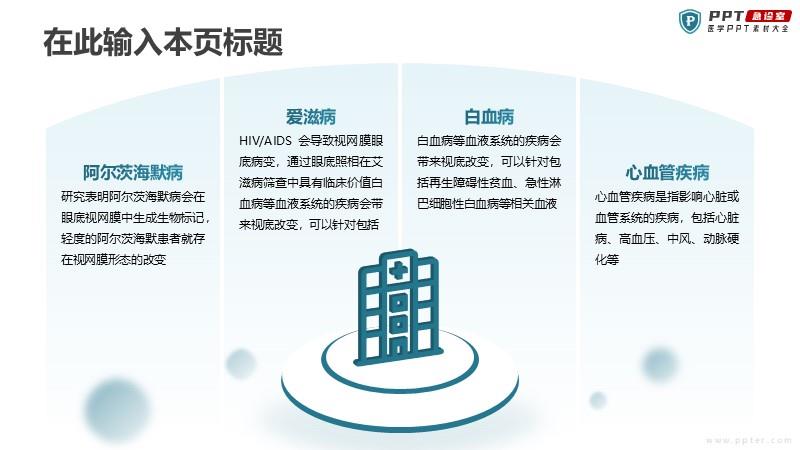 在此输入本页标题

PPT 急诊室
医学PPT素材大全

阿尔茨海默病
研究表明阿尔茨海默病会在眼底视网膜中生成生物标记，轻度的阿尔茨海默患者就存在视网膜形态的改变

爱滋病
HIV/AIDS 会导致视网膜眼底病变，通过眼底照相在艾滋病筛查中具有临床价值白血病等血液系统的疾病会带来视底改变，可以针对包括

白血病
白血病等血液系统的疾病会带来视底改变，可以针对包括再生障碍性贫血、急性淋巴细胞性白血病等相关血液

心血管疾病
心血管疾病是指影响心脏或血管系统的疾病，包括心脏病、高血压、中风、动脉硬化等

www.ppter.com